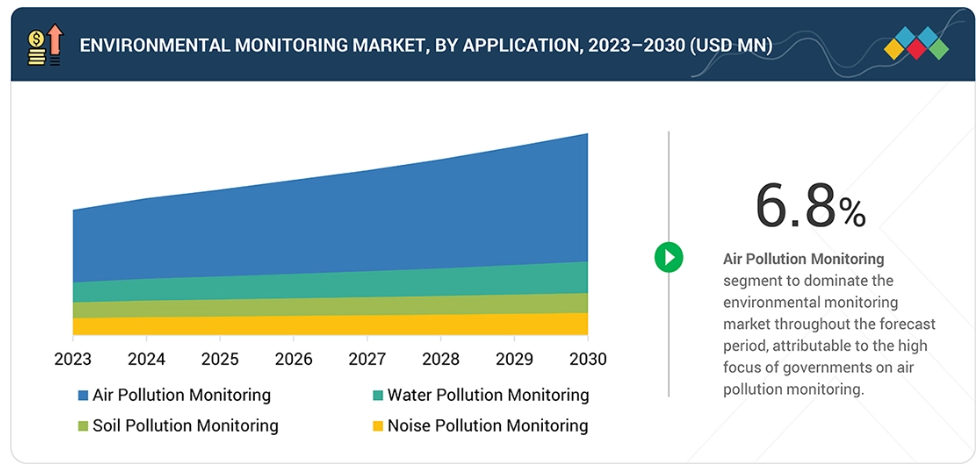 ENVIRONMENTAL MONITORING MARKET, BY APPLICATION, 2023–2030 (USD MN)

2023 2024 2025 2026 2027 2028 2029 2030

Air Pollution Monitoring
Water Pollution Monitoring
Soil Pollution Monitoring
Noise Pollution Monitoring

6.8%

Air Pollution Monitoring segment to dominate the environmental monitoring market throughout the forecast period, attributable to the high focus of governments on air pollution monitoring.